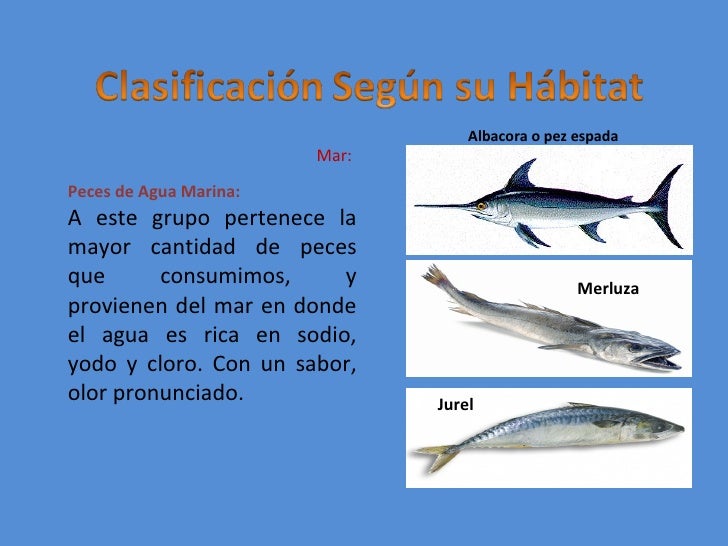 Clasificación Según su Hábitat

Mar:

Peces de Agua Marina:

A este grupo pertenece la mayor cantidad de peces que consumimos, y provienen del mar en donde el agua es rica en sodio, yodo y cloro. Con un sabor, olor pronunciado.

Albacora o pez espada

Merluza

Jurel